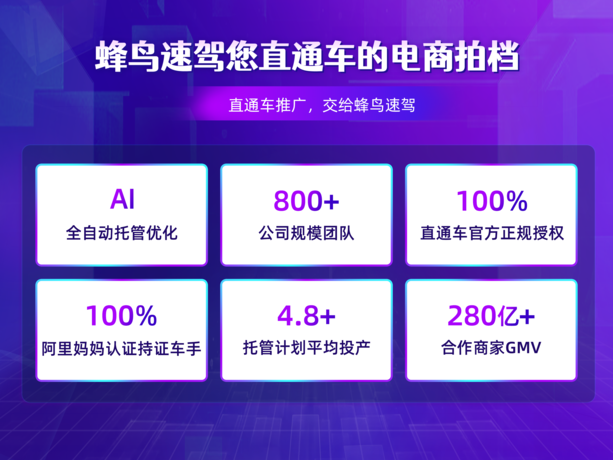 蜂鸟速驾您直通车的电商拍档

直通车推广，交给蜂鸟速驾

AI
全自动托管优化

800+
公司规模团队

100%
直通车官方正规授权

100%
阿里妈妈认证持证车手

4.8+
托管计划平均投产

280亿+
合作商家GMV